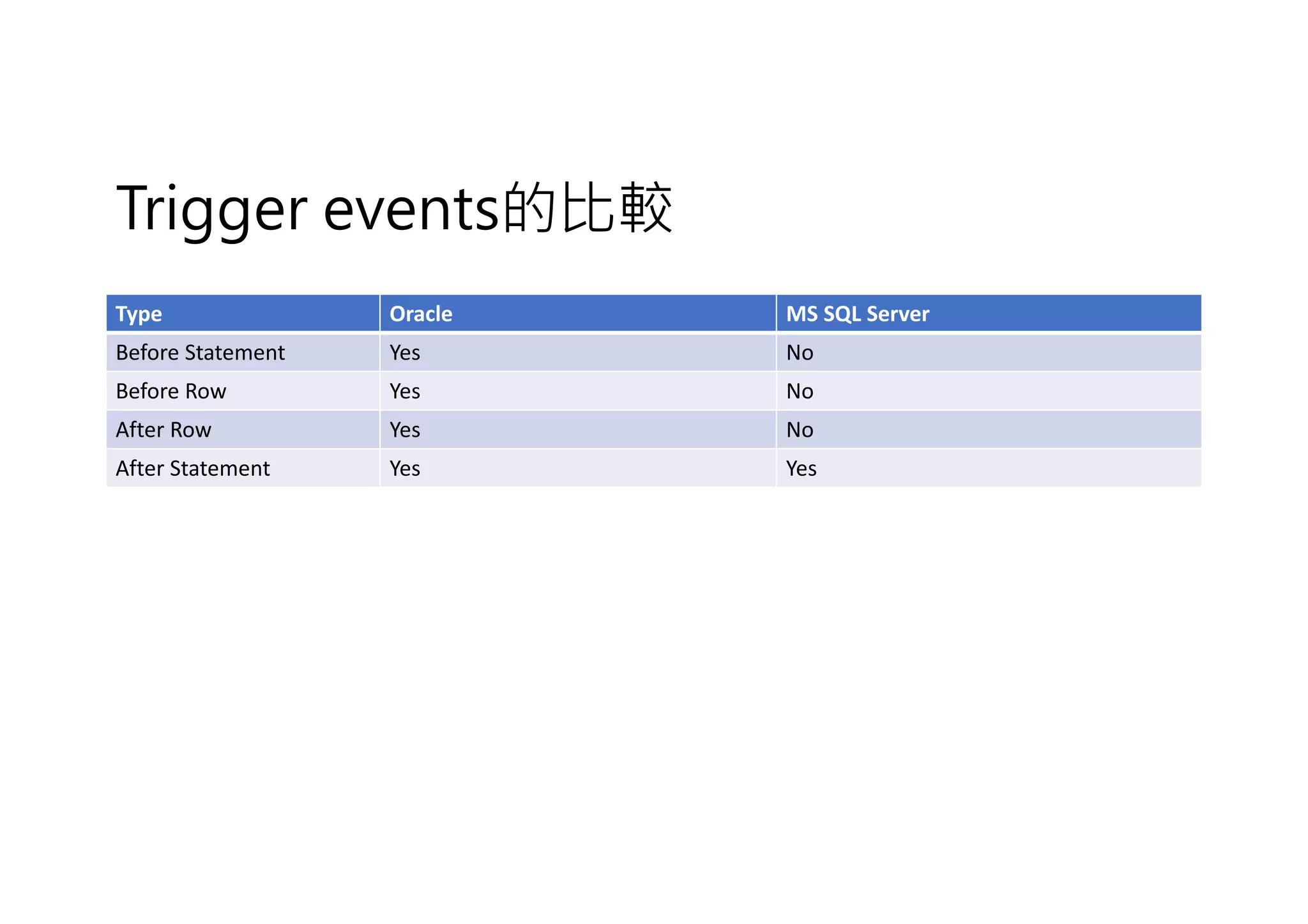 Trigger events的比較

| Type | Oracle | MS SQL Server |
|---|---|---|
| Before Statement | Yes | No |
| Before Row | Yes | No |
| After Row | Yes | No |
| After Statement | Yes | Yes |